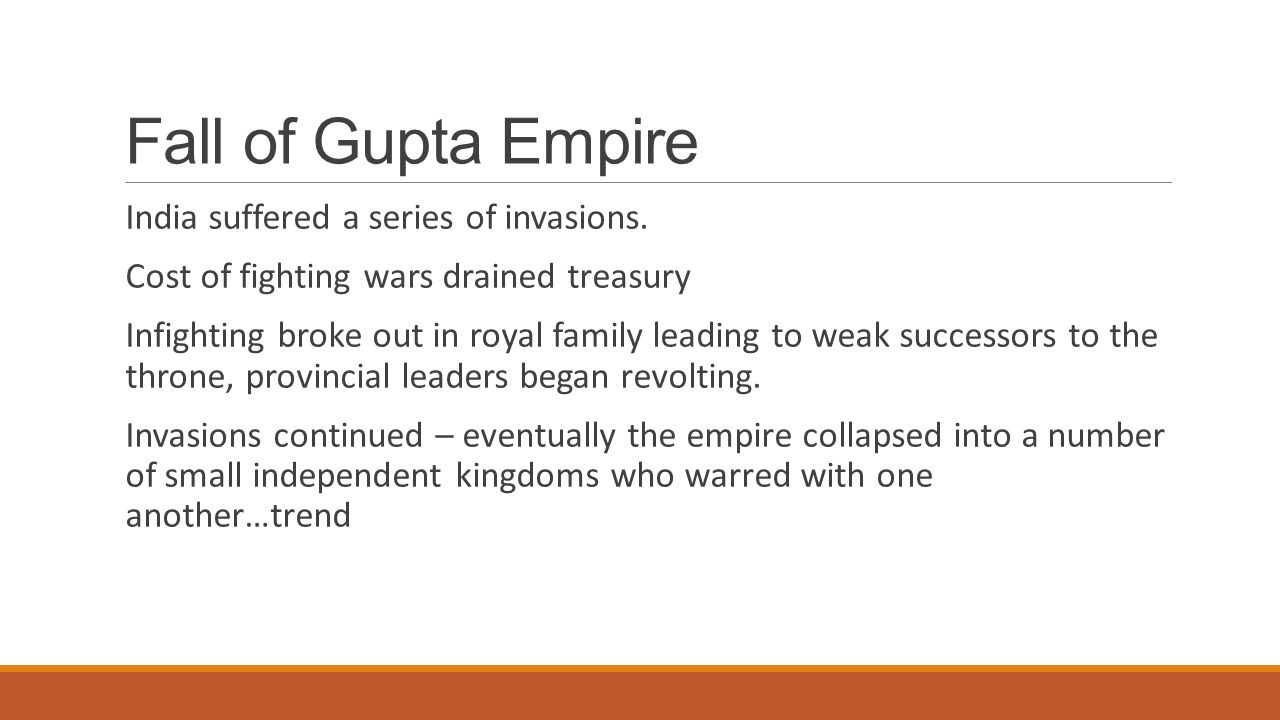 Fall of Gupta Empire

India suffered a series of invasions.

Cost of fighting wars drained treasury

Infighting broke out in royal family leading to weak successors to the throne, provincial leaders began revolting.

Invasions continued – eventually the empire collapsed into a number of small independent kingdoms who warred with one another…trend